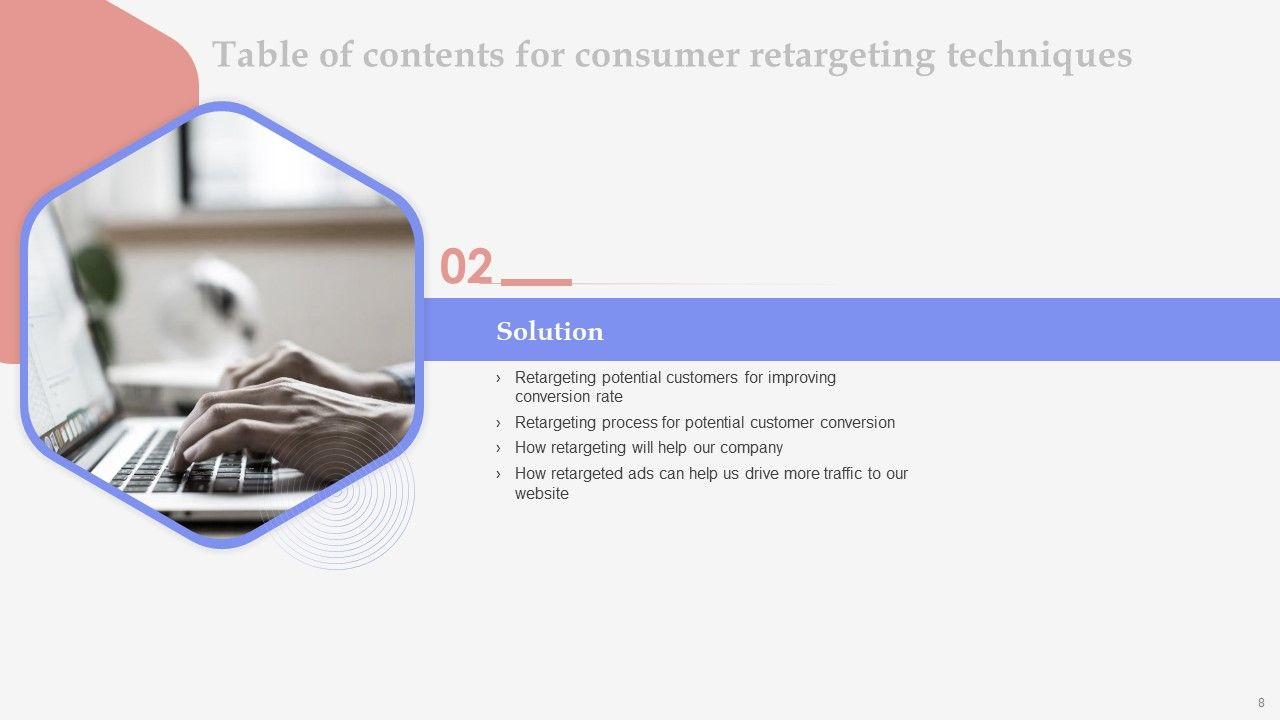 Table of contents for consumer retargeting techniques

02

Solution

› Retargeting potential customers for improving conversion rate
› Retargeting process for potential customer conversion
› How retargeting will help our company
› How retargeted ads can help us drive more traffic to our website

8